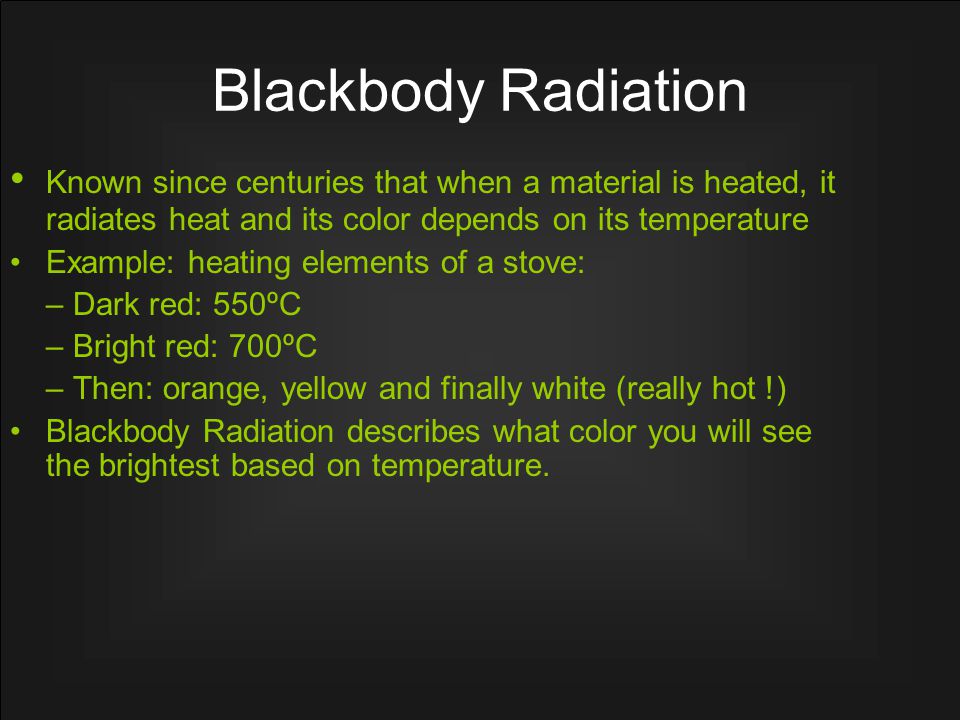 Blackbody Radiation

• Known since centuries that when a material is heated, it radiates heat and its color depends on its temperature
• Example: heating elements of a stove:
– Dark red: 550ºC
– Bright red: 700ºC
– Then: orange, yellow and finally white (really hot !)
• Blackbody Radiation describes what color you will see the brightest based on temperature.